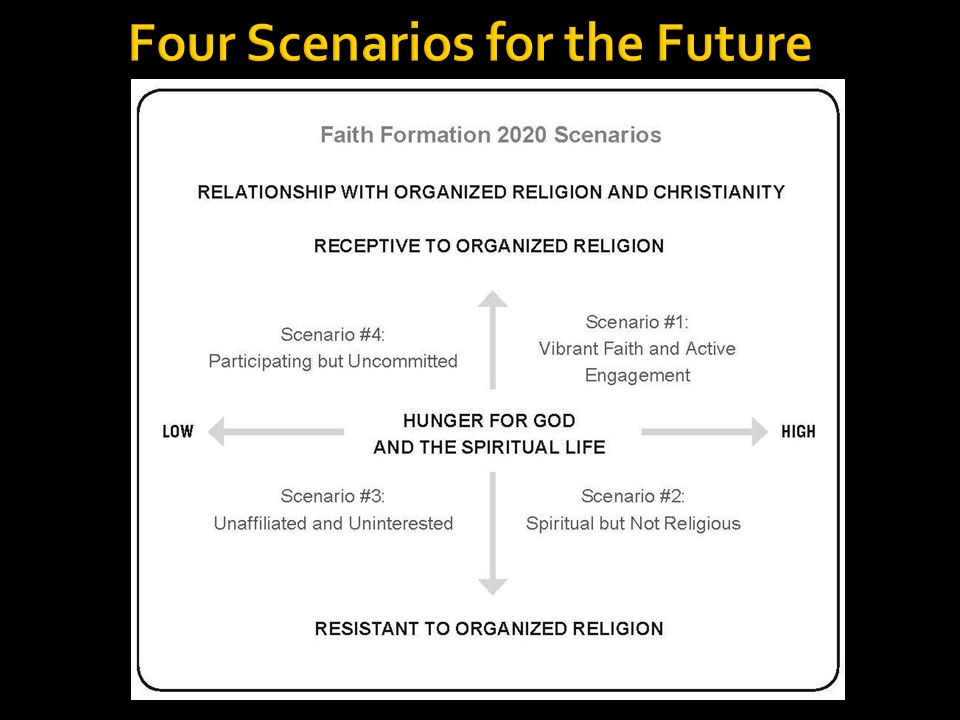 Four Scenarios for the Future

Faith Formation 2020 Scenarios

RELATIONSHIP WITH ORGANIZED RELIGION AND CHRISTIANITY

RECEPTIVE TO ORGANIZED RELIGION

Scenario #4:
Participating but Uncommitted

Scenario #1:
Vibrant Faith and Active Engagement

LOW

HUNGER FOR GOD
AND THE SPIRITUAL LIFE

HIGH

Scenario #3:
Unaffiliated and Uninterested

Scenario #2:
Spiritual but Not Religious

RESISTANT TO ORGANIZED RELIGION